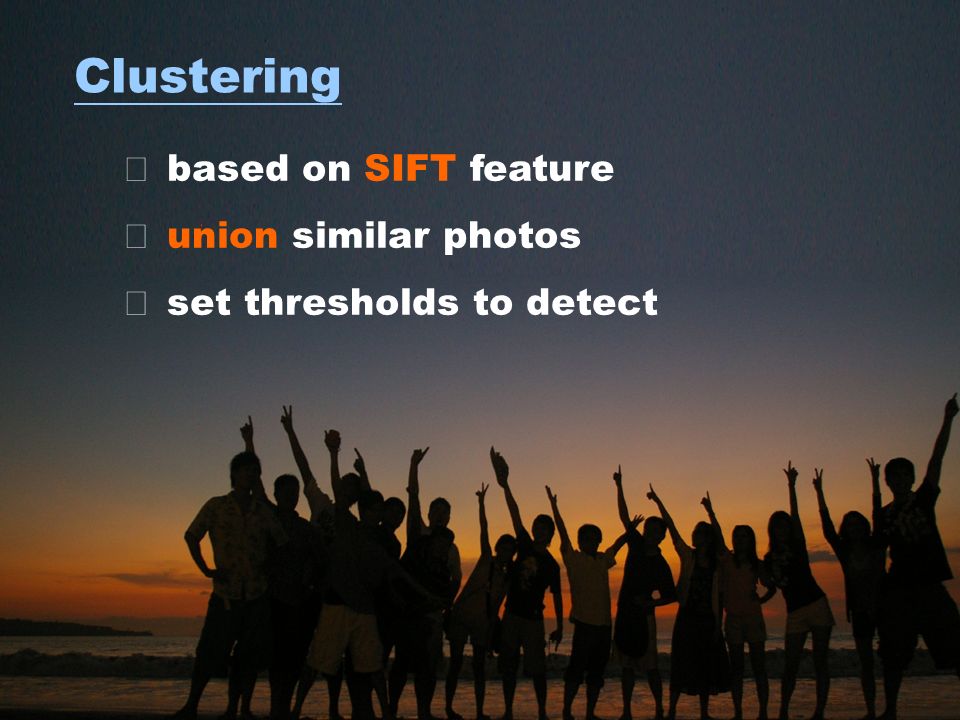 Clustering

based on SIFT feature

union similar photos

set thresholds to detect